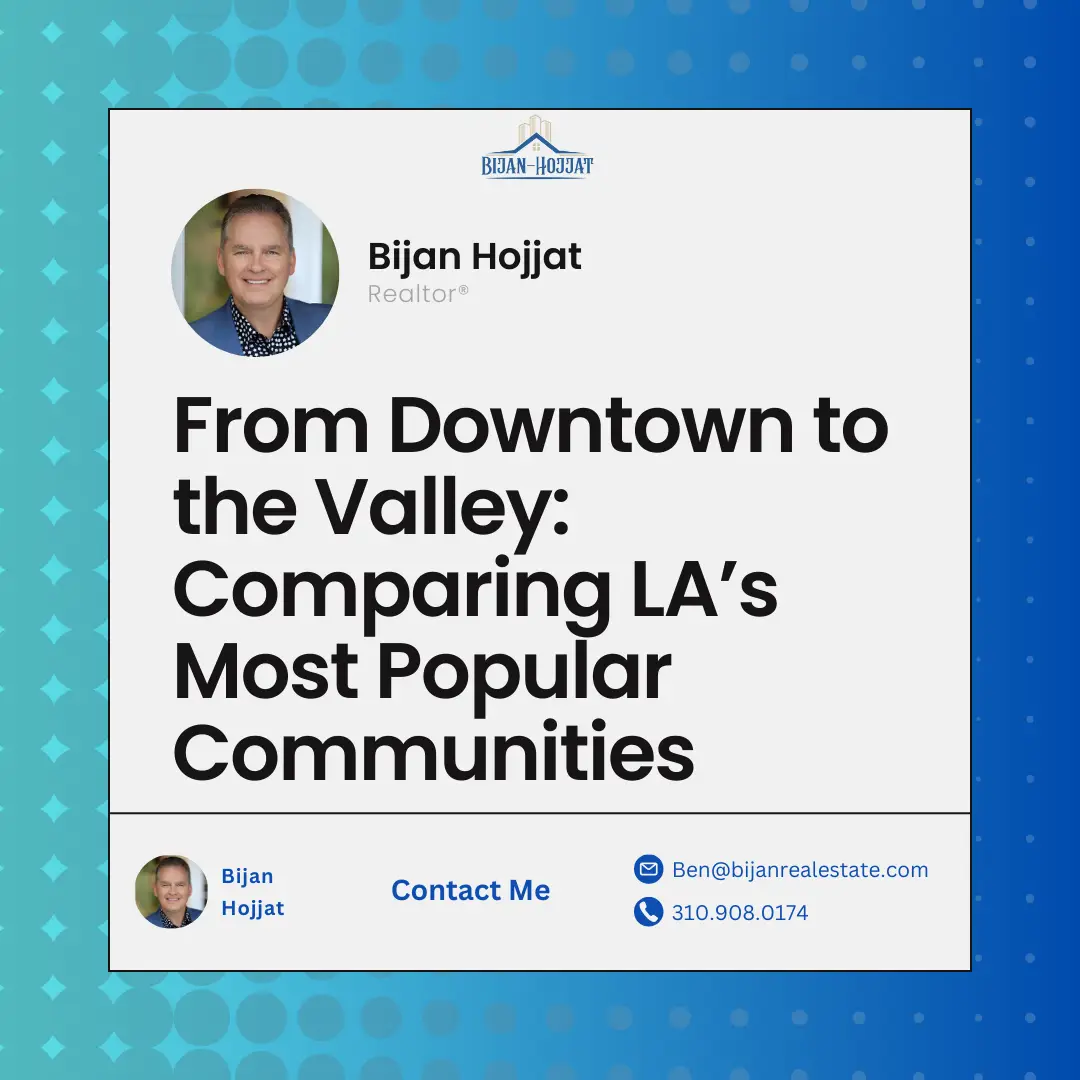 BIJAN-HOJJAT

Bijan Hojjat
Realtor®

From Downtown to the Valley: Comparing LA's Most Popular Communities

Bijan Hojjat

Contact Me

Ben@bijanrealestate.com
310.908.0174